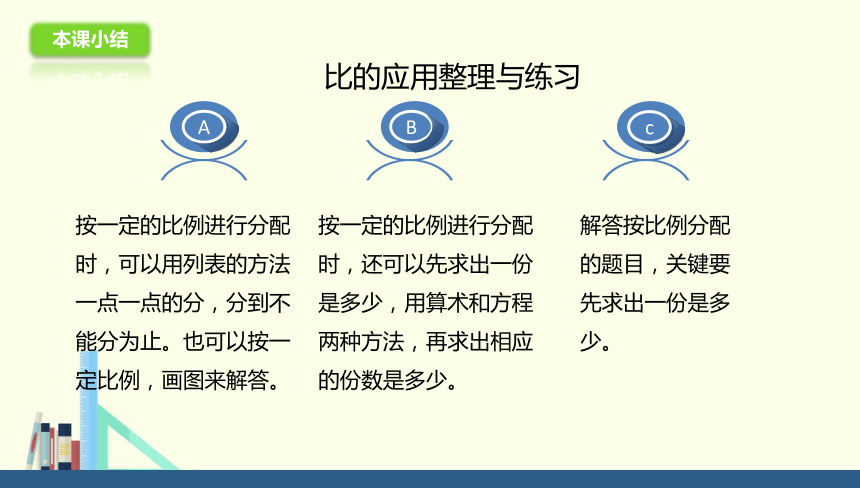 本课小结

比的应用整理与练习

A

按一定的比例进行分配时，可以用列表的方法一点一点的分，分到不能分为止。也可以按一定比例，画图来解答。

B

按一定的比例进行分配时，还可以先求出一份是多少，用算术和方程两种方法，再求出相应的份数是多少。

c

解答按比例分配的题目，关键要先求出一份是多少。